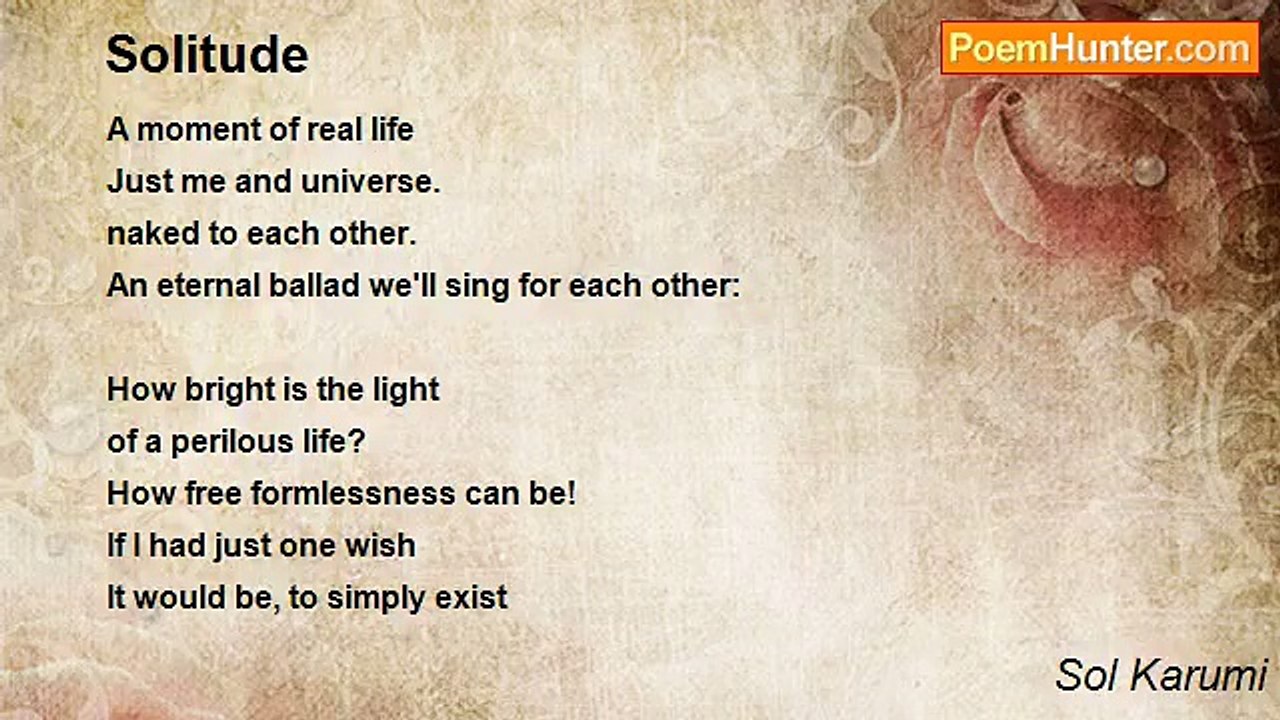 Solitude

PoemHunter.com

A moment of real life
Just me and universe.
naked to each other.
An eternal ballad we'll sing for each other:

How bright is the light
of a perilous life?
How free formlessness can be!
If I had just one wish
It would be, to simply exist

Sol Karumi